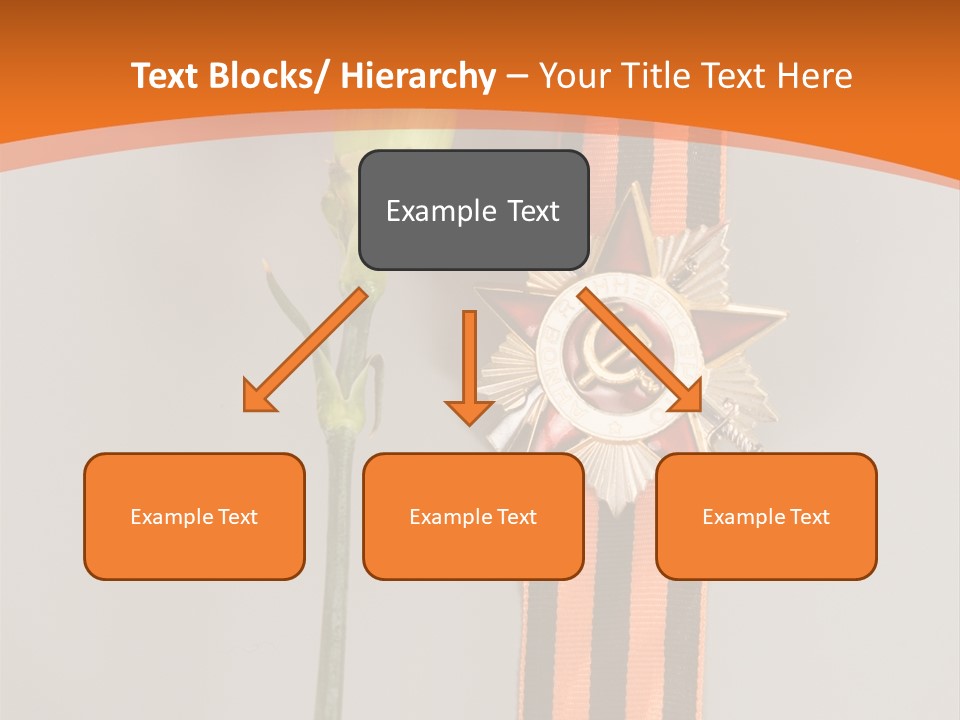 Text Blocks/ Hierarchy – Your Title Text Here

Example Text

Example Text

Example Text

Example Text